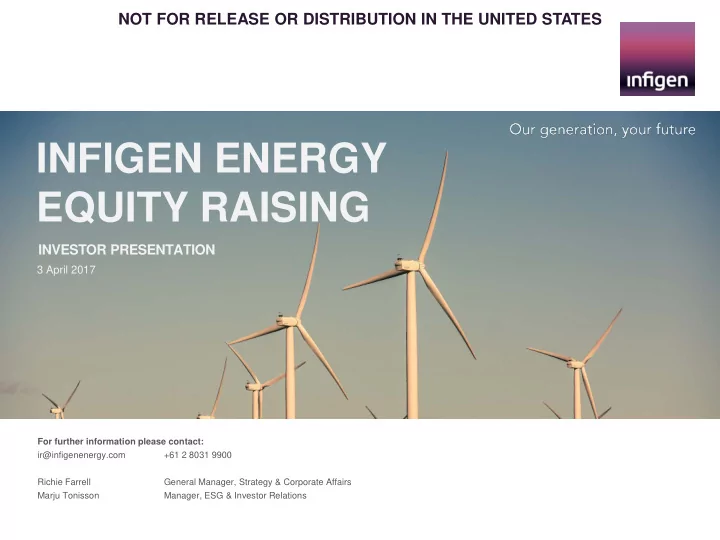 NOT FOR RELEASE OR DISTRIBUTION IN THE UNITED STATES

infigen

Our generation, your future

INFIGEN ENERGY EQUITY RAISING

INVESTOR PRESENTATION

3 April 2017

For further information please contact:

ir@infigenenergy.com +61 2 8031 9900

Richie Farrell General Manager, Strategy & Corporate Affairs

Marju Tonisson Manager, ESG & Investor Relations